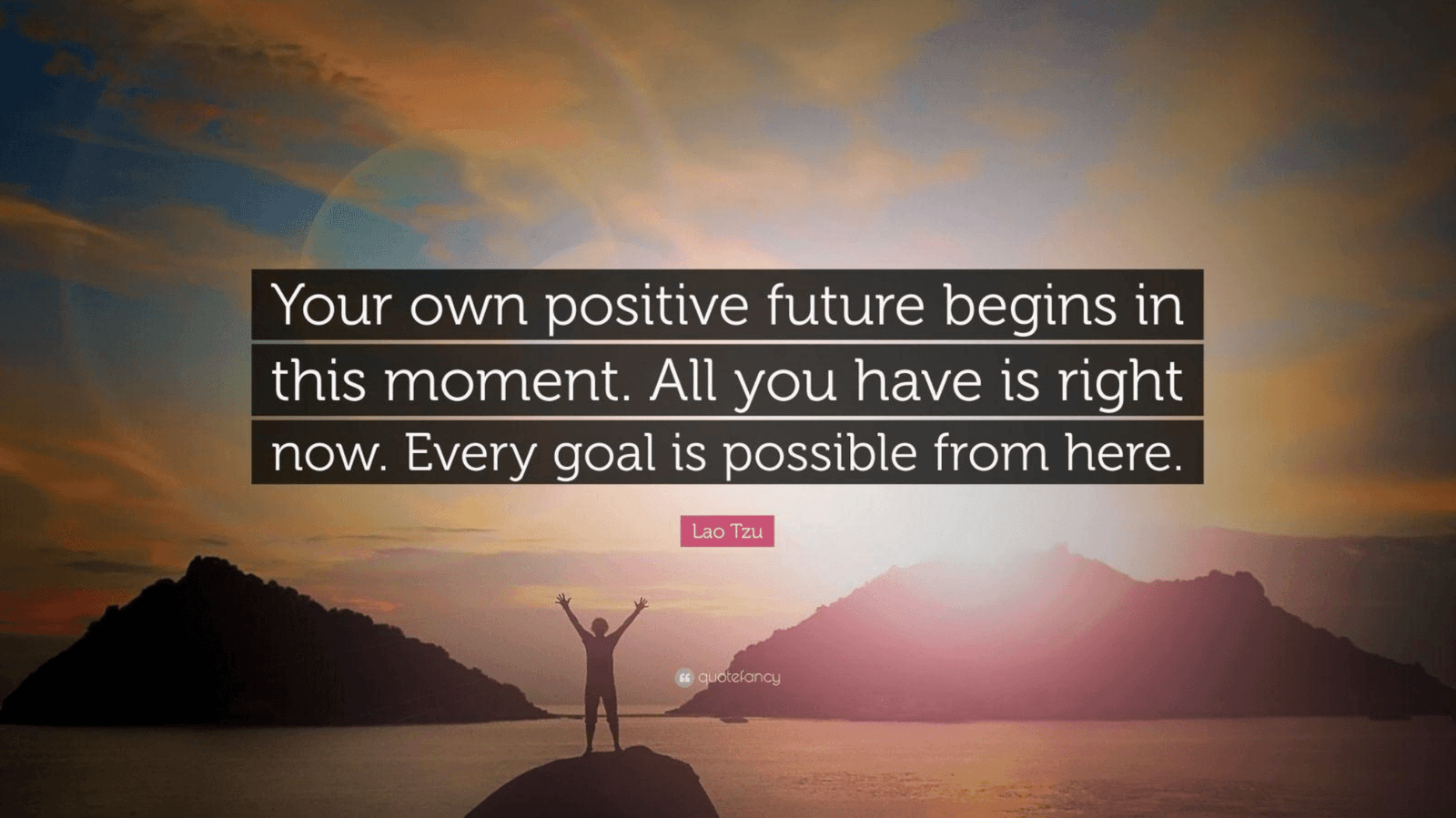 Your own positive future begins in this moment. All you have is right now. Every goal is possible from here.

Lao Tzu

quotefancy